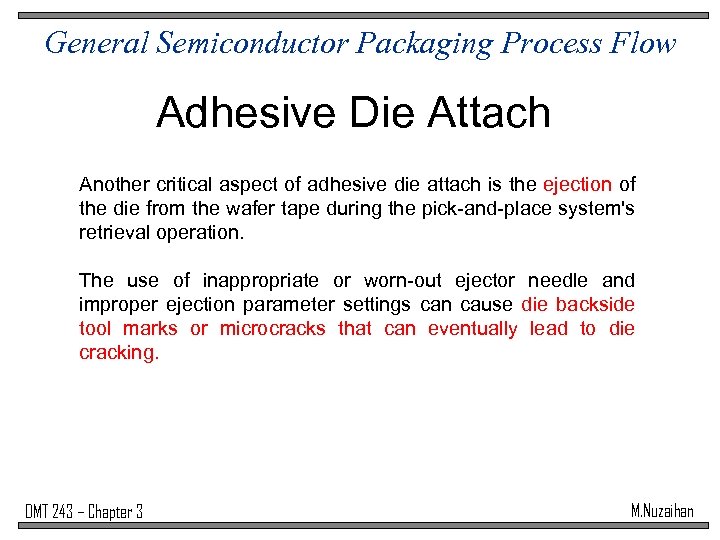 General Semiconductor Packaging Process Flow

Adhesive Die Attach

Another critical aspect of adhesive die attach is the ejection of the die from the wafer tape during the pick-and-place system's retrieval operation.

The use of inappropriate or worn-out ejector needle and improper ejection parameter settings can cause die backside tool marks or microcracks that can eventually lead to die cracking.

DMT 243 – Chapter 3

M.Nuzaihan